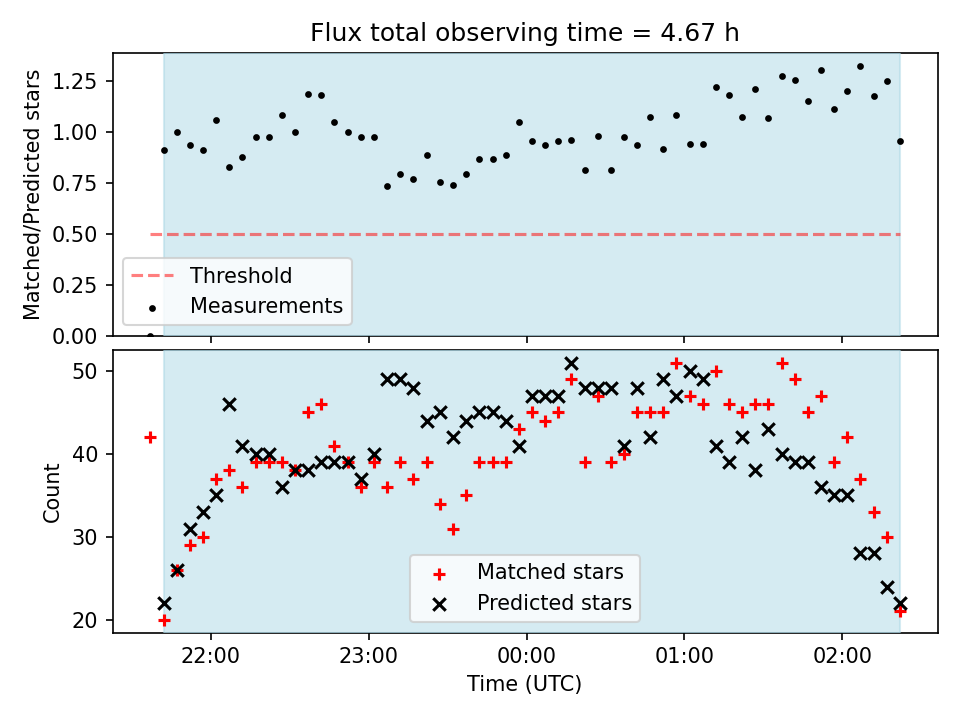 Flux total observing time = 4.67 h

Matched/Predicted stars

1.25
1.00
0.75
0.50
0.25
0.00

Threshold
Measurements

Count

50
40
30
20

Matched stars
Predicted stars

22:00
23:00
00:00
01:00
02:00

Time (UTC)